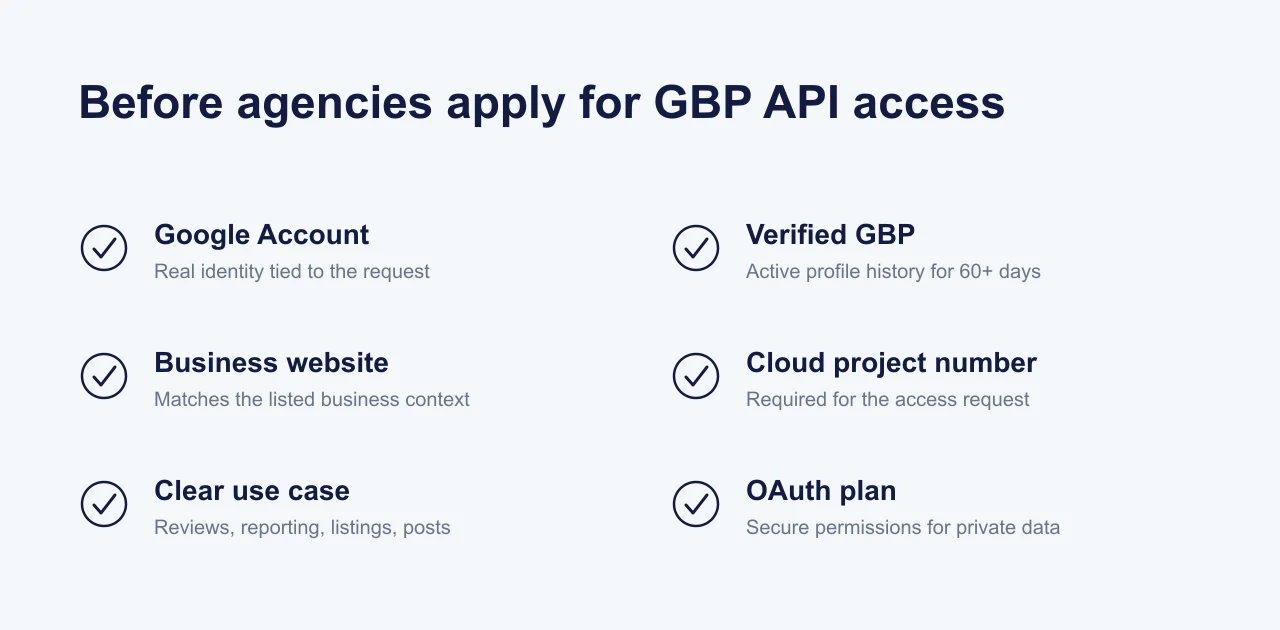 Before agencies apply for GBP API access

Google Account
Real identity tied to the request

Business website
Matches the listed business context

Clear use case
Reviews, reporting, listings, posts

Verified GBP
Active profile history for 60+ days

Cloud project number
Required for the access request

OAuth plan
Secure permissions for private data